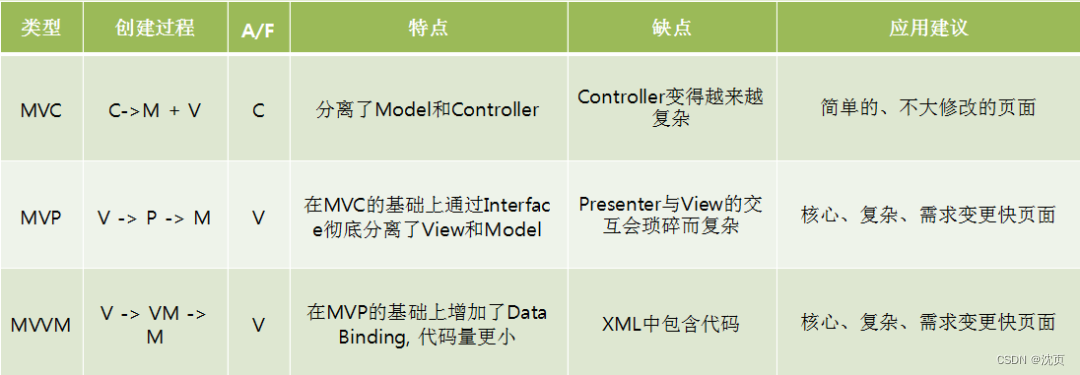 | 类型 | 创建过程 | A/F | 特点 | 缺点 | 应用建议 |
|---|---|---|---|---|---|
| MVC | C->M + V | C | 分离了Model和Controller | Controller变得越来越复杂 | 简单的、不大修改的页面 |
| MVP | V -> P -> M | V | 在MVC的基础上通过Interface彻底分离了View和Model | Presenter与View的交互会琐碎而复杂 | 核心、复杂、需求变更快页面 |
| MVVM | V -> VM -> M | V | 在MVP的基础上增加了Data Binding, 代码量更小 | XML中包含代码 | 核心、复杂、需求变更快页面 |

CSDN @沈页